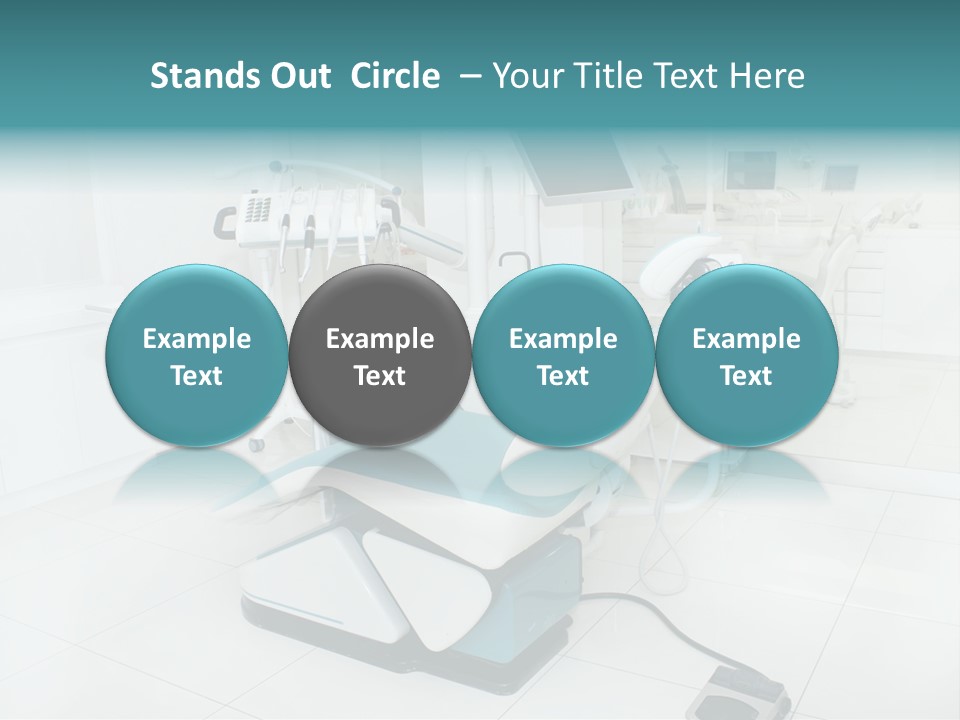 Stands Out Circle – Your Title Text Here

Example Text

Example Text

Example Text

Example Text